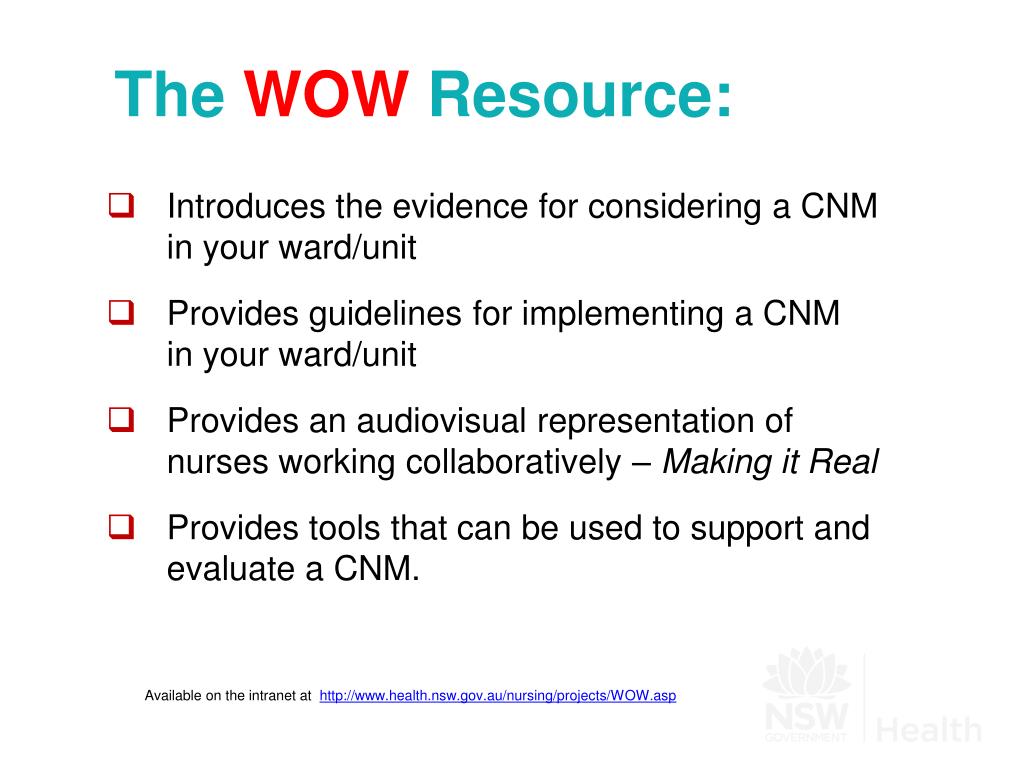 The WOW Resource:

❑ Introduces the evidence for considering a CNM in your ward/unit

❑ Provides guidelines for implementing a CNM in your ward/unit

❑ Provides an audiovisual representation of nurses working collaboratively – Making it Real

❑ Provides tools that can be used to support and evaluate a CNM.

Available on the intranet at http://www.health.nsw.gov.au/nursing/projects/WOW.asp

NSW GOVERNMENT Health